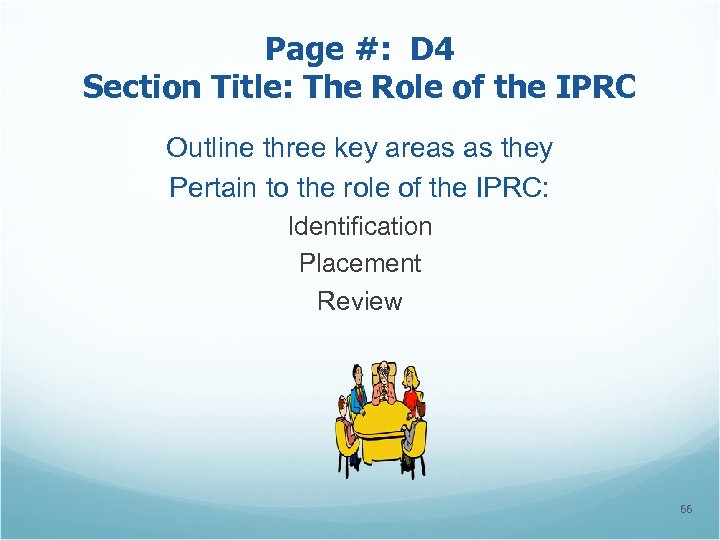 Page #: D4
Section Title: The Role of the IPRC

Outline three key areas as they Pertain to the role of the IPRC:

Identification

Placement

Review

66